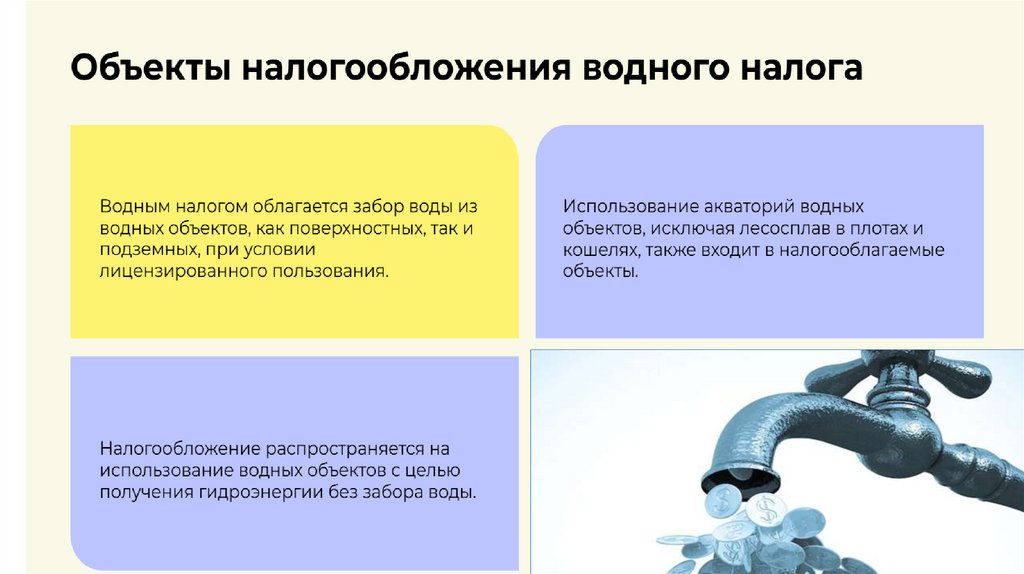 Объекты налогообложения водного налога

Водным налогом облагается забор воды из водных объектов, как поверхностных, так и подземных, при условии лицензированного пользования.

Использование акваторий водных объектов, исключая лесосплав в плотах и кошелях, также входит в налогооблагаемые объекты.

Налогообложение распространяется на использование водных объектов с целью получения гидроэнергии без забора воды.